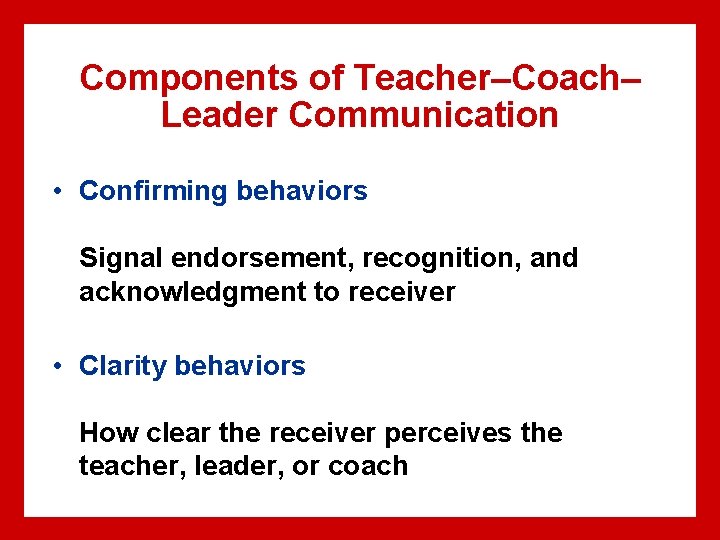 Components of Teacher–Coach–Leader Communication

• Confirming behaviors

Signal endorsement, recognition, and acknowledgment to receiver

• Clarity behaviors

How clear the receiver perceives the teacher, leader, or coach